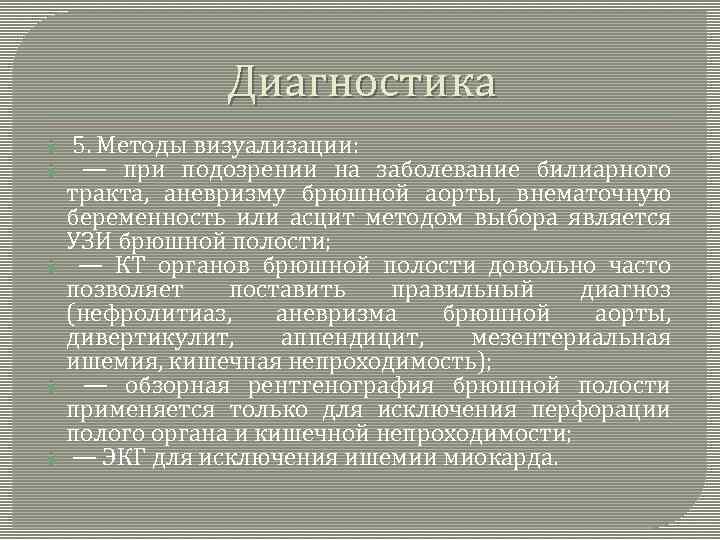 Диагностика

5. Методы визуализации:

— при подозрении на заболевание билиарного тракта, аневризму брюшной аорты, внематочную беременность или асцит методом выбора является УЗИ брюшной полости;

— КТ органов брюшной полости довольно часто позволяет поставить правильный диагноз (нефролитиаз, аневризма брюшной аорты, дивертикулит, аппендицит, мезентериальная ишемия, кишечная непроходимость);

— обзорная рентгенография брюшной полости применяется только для исключения перфорации полого органа и кишечной непроходимости;

— ЭКГ для исключения ишемии миокарда.